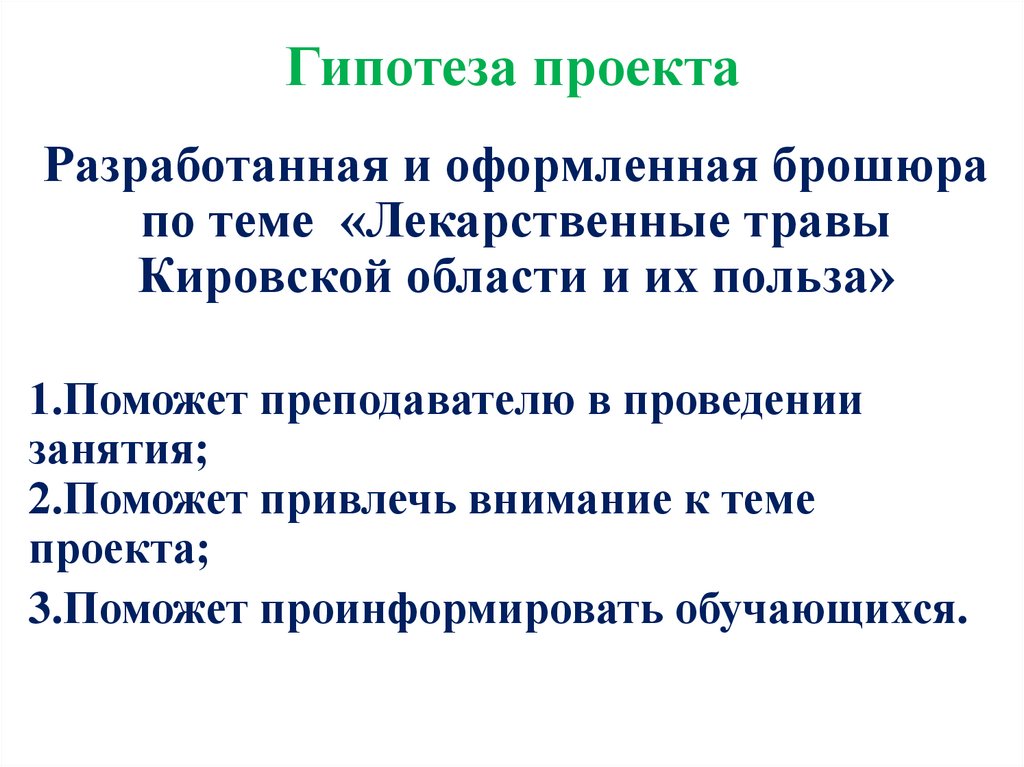 Гипотеза проекта

Разработанная и оформленная брошюра по теме «Лекарственные травы Кировской области и их польза»

1.Поможет преподавателю в проведении занятия;
2.Поможет привлечь внимание к теме проекта;
3.Поможет проинформировать обучающихся.